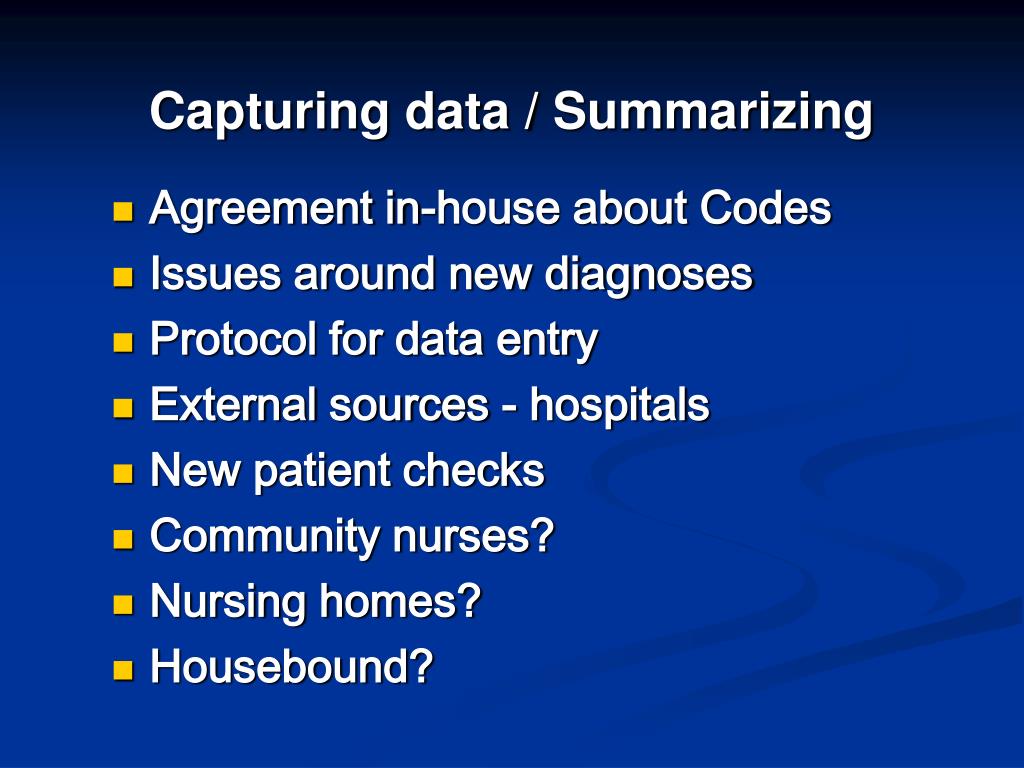 Capturing data / Summarizing

- Agreement in-house about Codes
- Issues around new diagnoses
- Protocol for data entry
- External sources - hospitals
- New patient checks
- Community nurses?
- Nursing homes?
- Housebound?